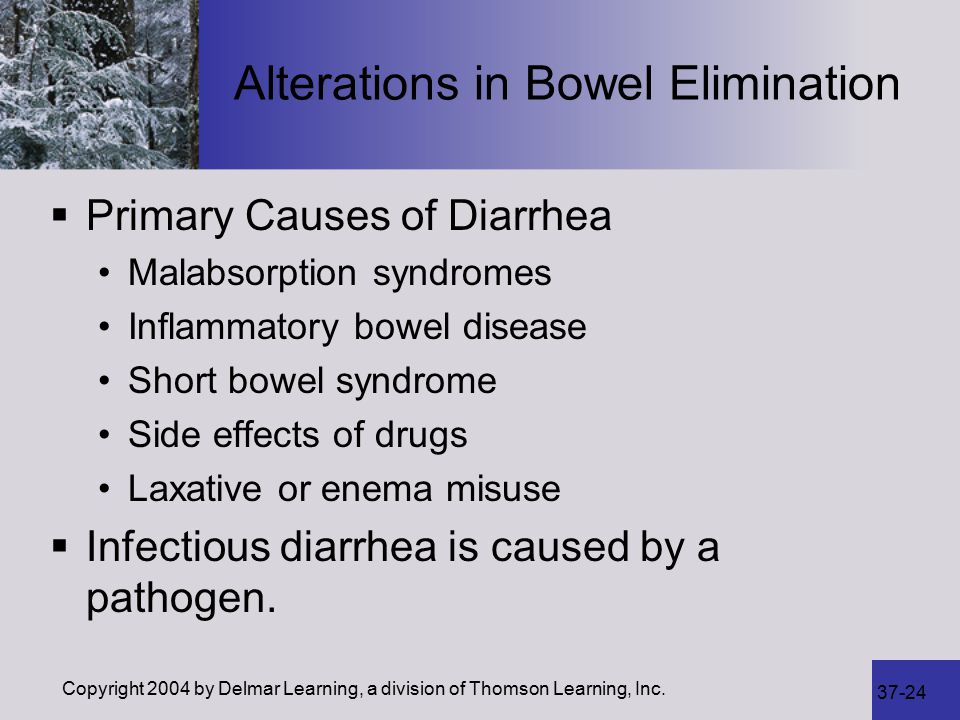 Alterations in Bowel Elimination

▪ Primary Causes of Diarrhea
• Malabsorption syndromes
• Inflammatory bowel disease
• Short bowel syndrome
• Side effects of drugs
• Laxative or enema misuse

▪ Infectious diarrhea is caused by a pathogen.

Copyright 2004 by Delmar Learning, a division of Thomson Learning, Inc.

37-24